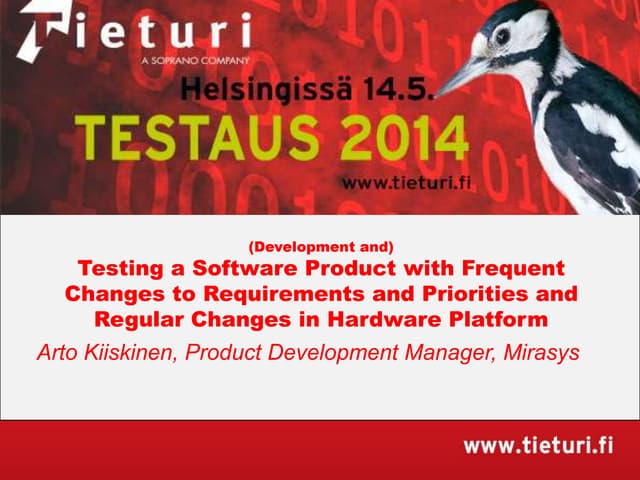 Tieturi
A SOPRANO COMPANY

Helsingissä 14.5.
TESTAUS 2014
www.tieturi.fi

(Development and)
Testing a Software Product with Frequent Changes to Requirements and Priorities and Regular Changes in Hardware Platform

Arto Kiiskinen, Product Development Manager, Mirasys

www.tieturi.fi